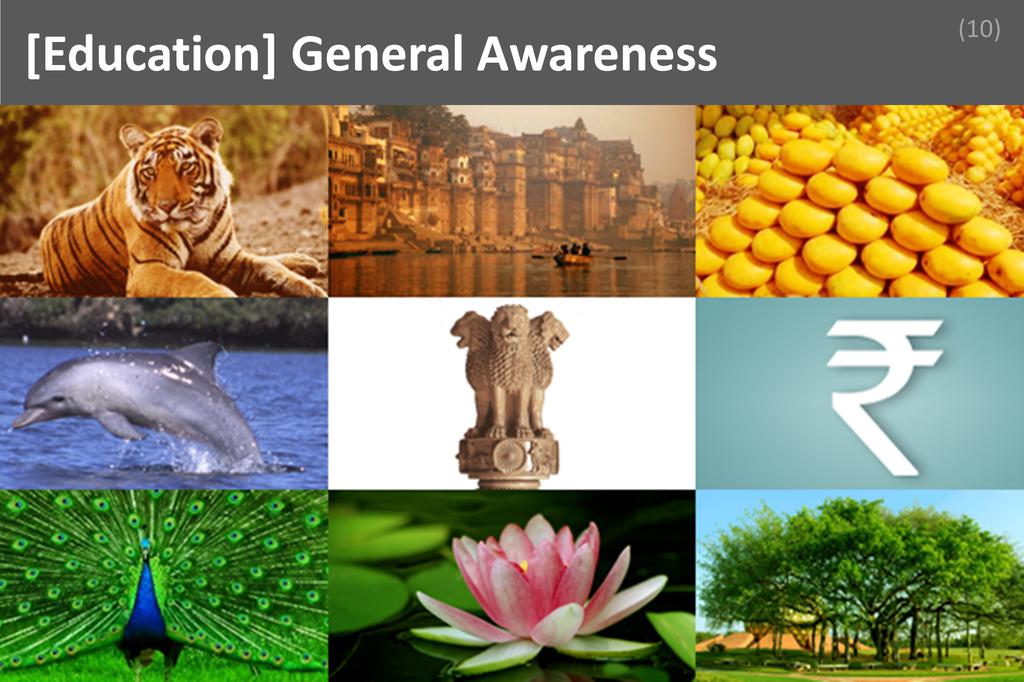 [Education] General Awareness

(10)

₹